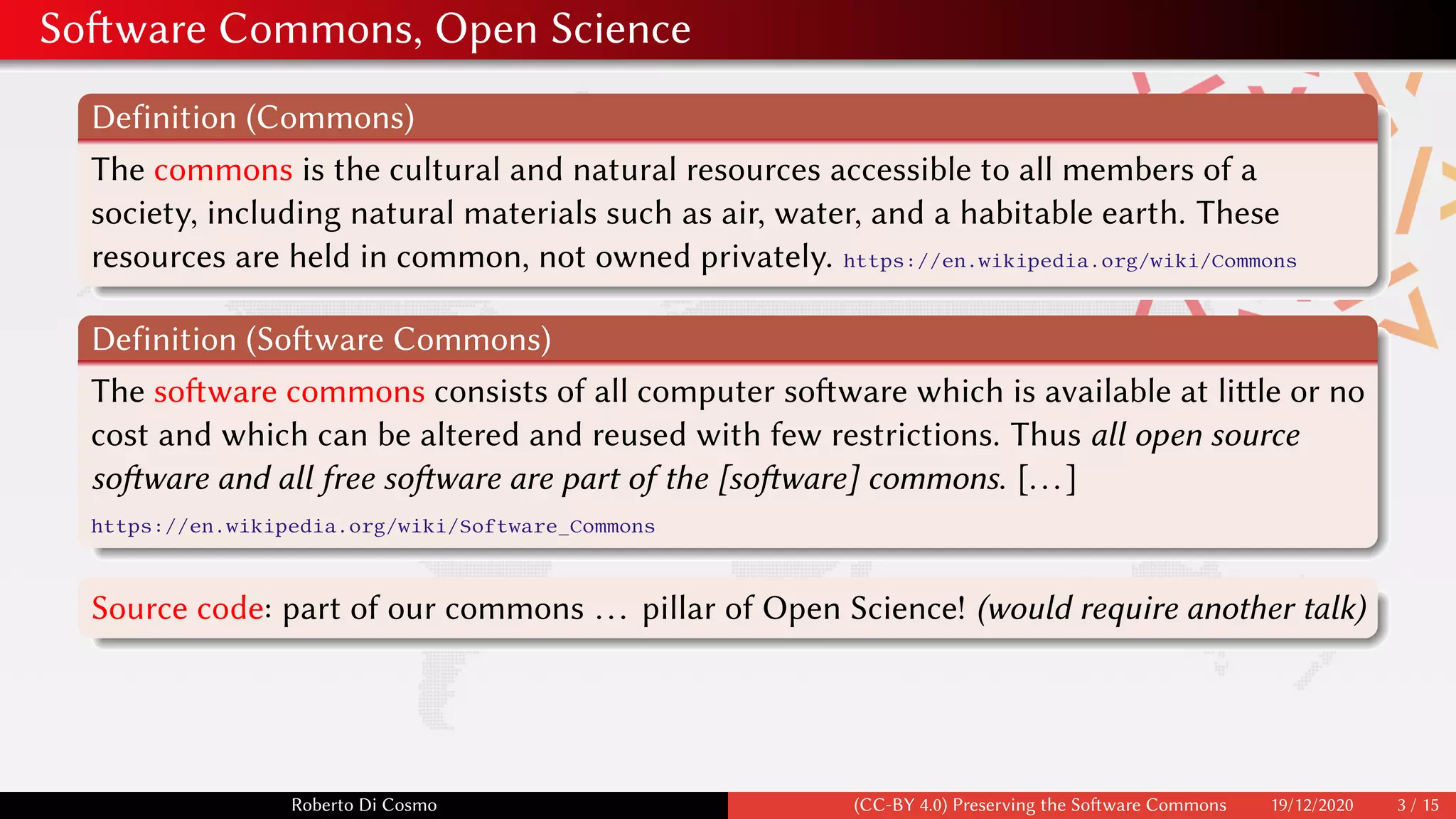 Software Commons, Open Science

Definition (Commons)

The commons is the cultural and natural resources accessible to all members of a society, including natural materials such as air, water, and a habitable earth. These resources are held in common, not owned privately. https://en.wikipedia.org/wiki/Commons

Definition (Software Commons)

The software commons consists of all computer software which is available at little or no cost and which can be altered and reused with few restrictions. Thus all open source software and all free software are part of the [software] commons. [...]

https://en.wikipedia.org/wiki/Software_Commons

Source code: part of our commons ... pillar of Open Science! (would require another talk)

Roberto Di Cosmo (CC-BY 4.0) Preserving the Software Commons 19/12/2020 3 / 15